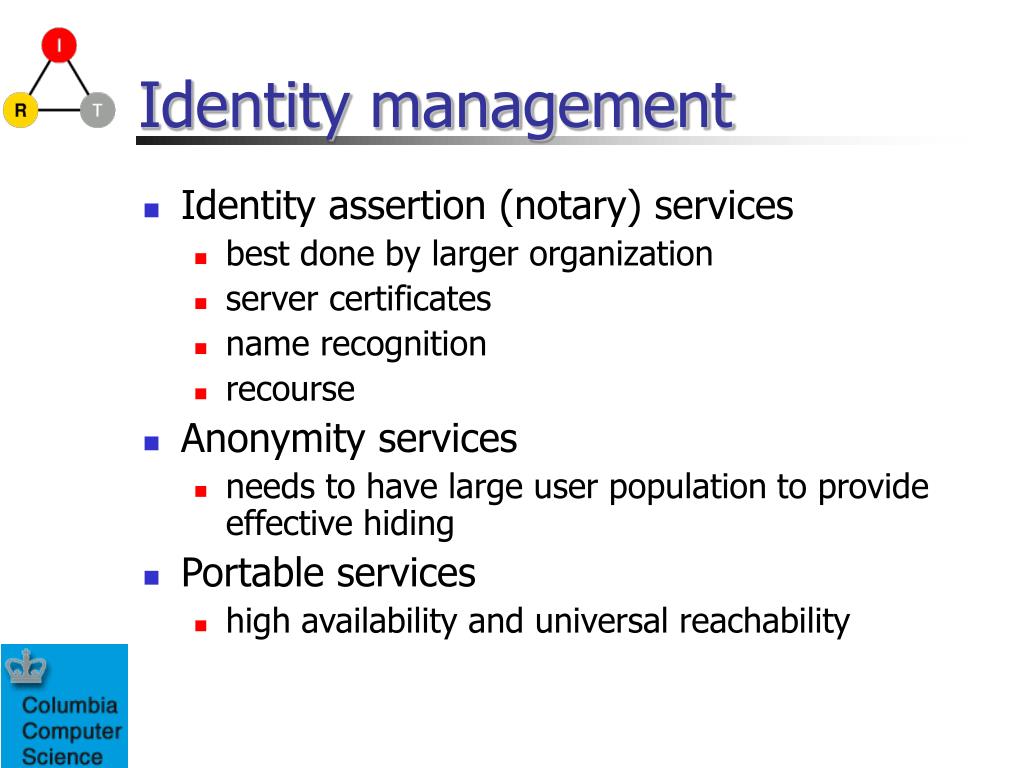 I
R T

Identity management

- Identity assertion (notary) services
  - best done by larger organization
  - server certificates
  - name recognition
  - recourse
- Anonymity services
  - needs to have large user population to provide effective hiding
- Portable services
  - high availability and universal reachability

Columbia Computer Science